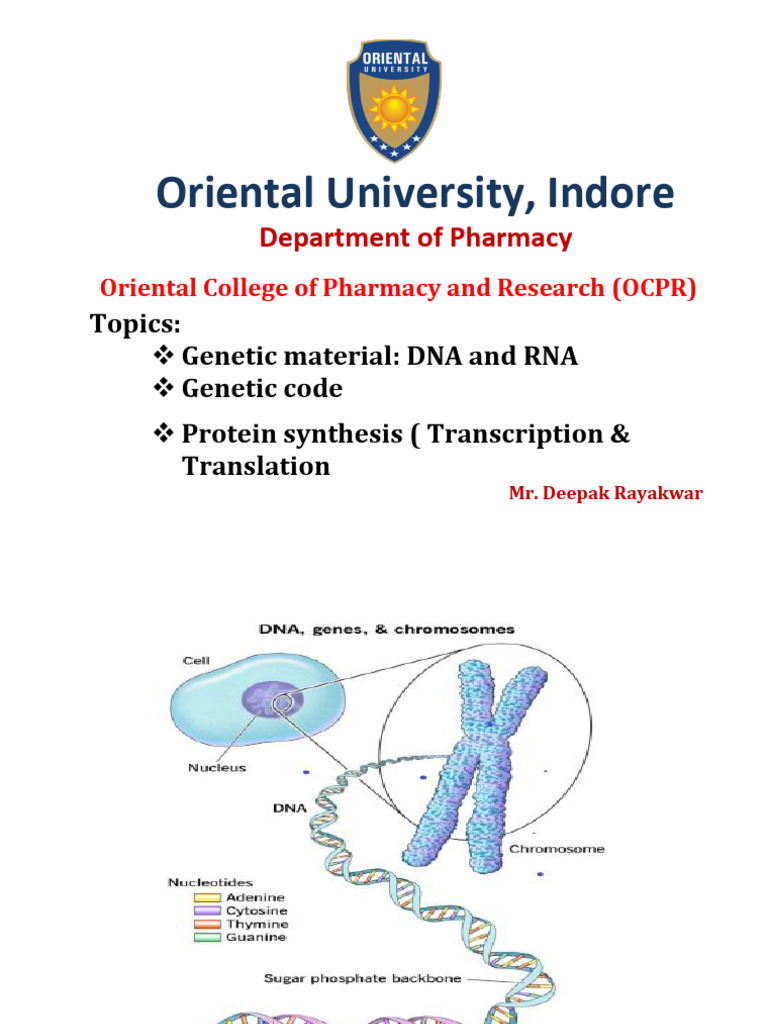 ORIENTAL UNIVERSITY

Oriental University, Indore

Department of Pharmacy

Oriental College of Pharmacy and Research (OCPR)

Topics:

❖ Genetic material: DNA and RNA
❖ Genetic code
❖ Protein synthesis ( Transcription & Translation

Mr. Deepak Rayakwar

DNA, genes, & chromosomes

Cell

Nucleus

DNA

Chromosome

Nucleotides
Adenine
Cytosine
Thymine
Guanine

Sugar phosphate backbone